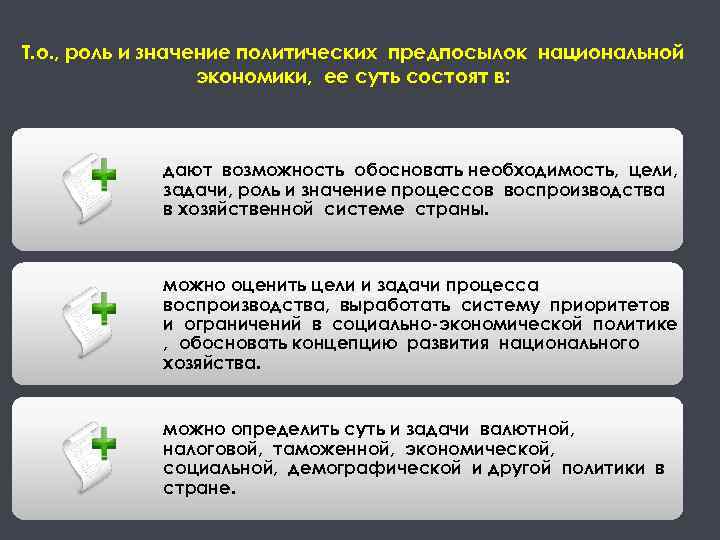 Т.о., роль и значение политических предпосылок национальной экономики, ее суть состоят в:

дают возможность обосновать необходимость, цели, задачи, роль и значение процессов воспроизводства в хозяйственной системе страны.

можно оценить цели и задачи процесса воспроизводства, выработать систему приоритетов и ограничений в социально-экономической политике , обосновать концепцию развития национального хозяйства.

можно определить суть и задачи валютной, налоговой, таможенной, экономической, социальной, демографической и другой политики в стране.